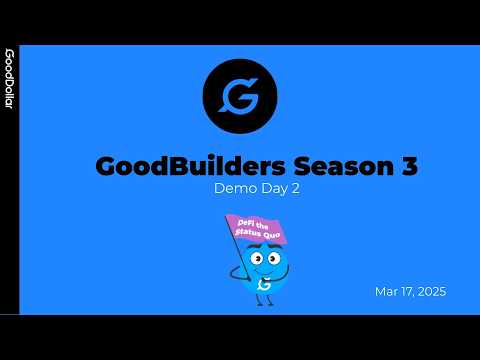 GoodDollar

GoodBuilders Season 3
Demo Day 2

DeFi the Status Quo

Mar 17, 2025